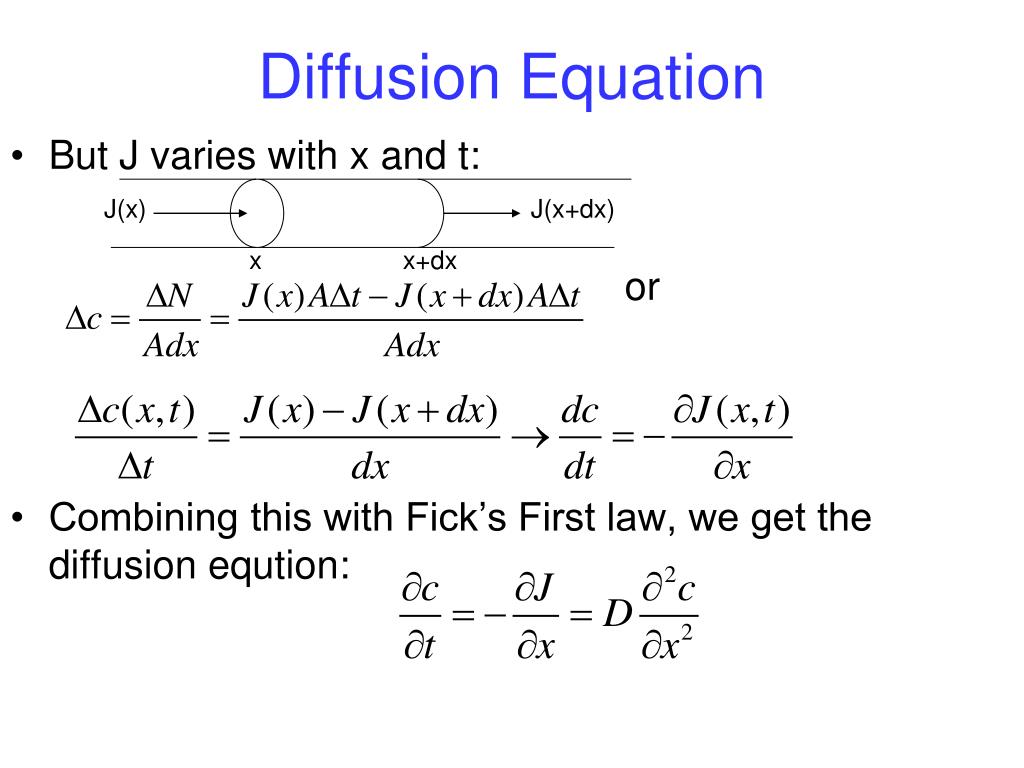 Diffusion Equation

• But J varies with x and t:

J(x)

J(x+dx)

x

x+dx

$\Delta c = \frac{\Delta N}{Adx} = \frac{J(x)A\Delta t - J(x+dx)A\Delta t}{Adx}$ or

$\frac{\Delta c(x,t)}{\Delta t} = \frac{J(x) - J(x+dx)}{dx} \rightarrow \frac{dc}{dt} = -\frac{\partial J(x,t)}{\partial x}$

• Combining this with Fick's First law, we get the diffusion eqution: $\frac{\partial c}{\partial t} = -\frac{\partial J}{\partial x} = D\frac{\partial^2 c}{\partial x^2}$